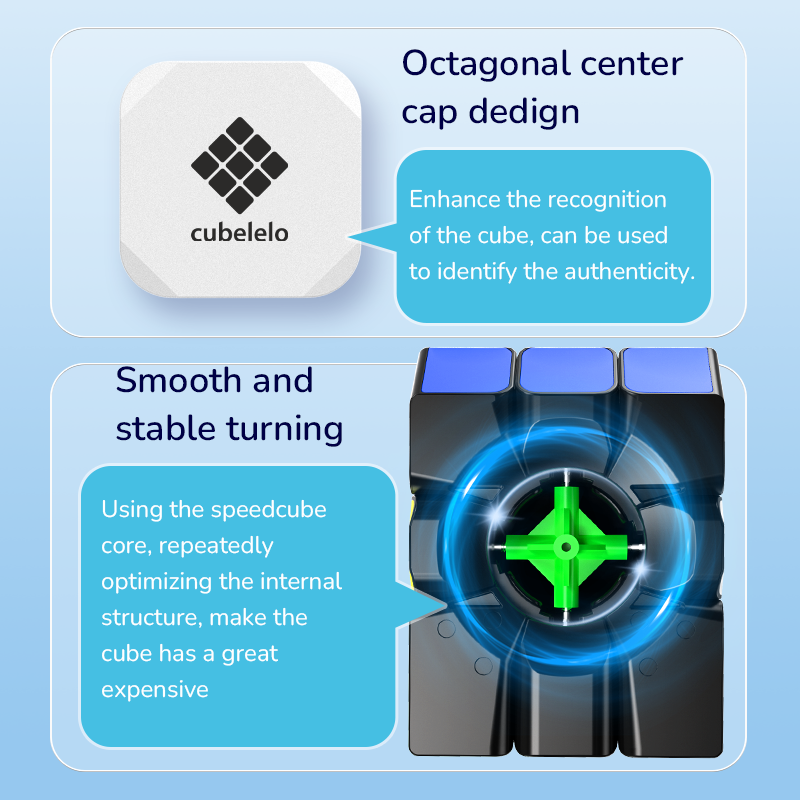 cubelelo

Octagonal center cap dedign

Enhance the recognition of the cube, can be used to identify the authenticity.

Smooth and stable turning

Using the speedcube core, repeatedly optimizing the internal structure, make the cube has a great expensive